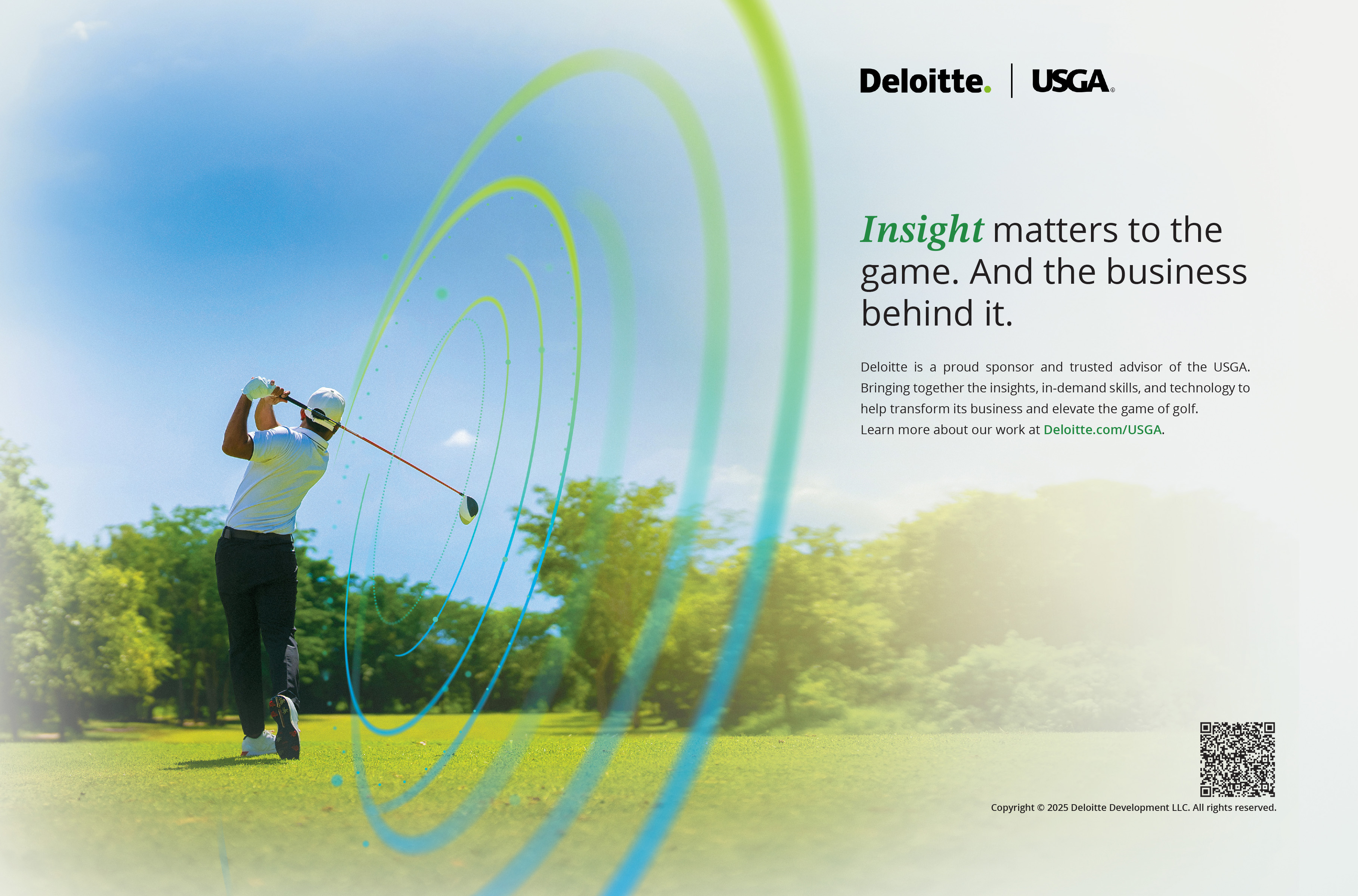 Deloitte. | USGA

Insight matters to the game. And the business behind it.

Deloitte is a proud sponsor and trusted advisor of the USGA. Bringing together the insights, in-demand skills, and technology to help transform its business and elevate the game of golf. Learn more about our work at Deloitte.com/USGA.

Copyright © 2025 Deloitte Development LLC. All rights reserved.